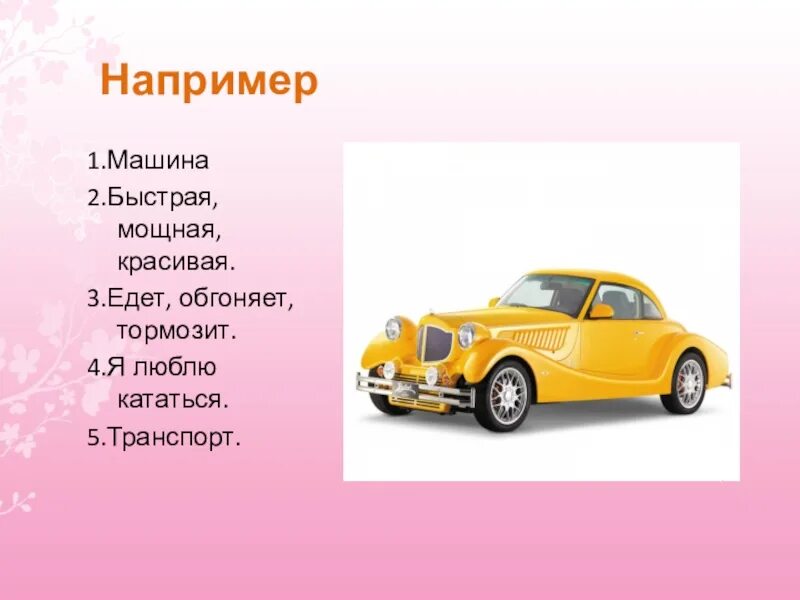 Например

1.Машина
2.Быстрая, мощная, красивая.
3.Едет, обгоняет, тормозит.
4.Я люблю кататься.
5.Транспорт.